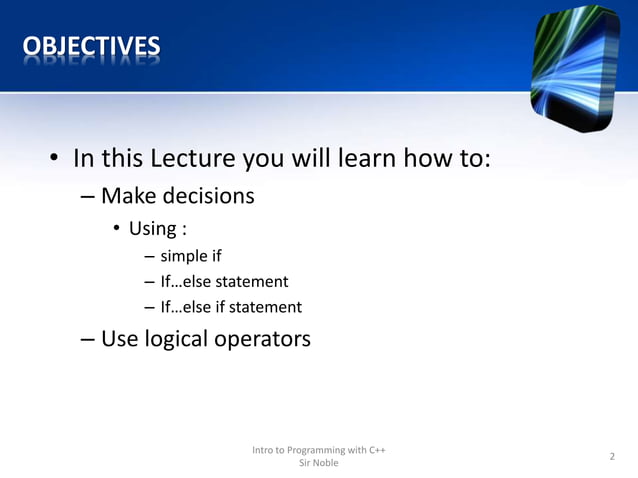 OBJECTIVES

• In this Lecture you will learn how to:
– Make decisions
• Using :
– simple if
– If…else statement
– If…else if statement
– Use logical operators

Intro to Programming with C++
Sir Noble

2